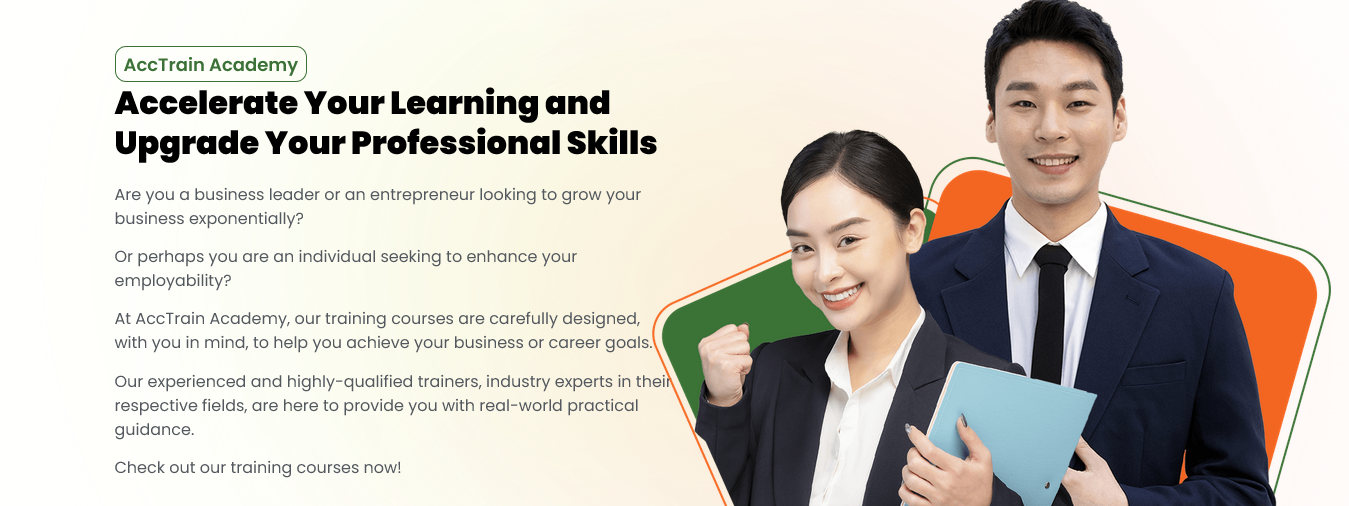 AccTrain Academy

Accelerate Your Learning and Upgrade Your Professional Skills

Are you a business leader or an entrepreneur looking to grow your business exponentially?

Or perhaps you are an individual seeking to enhance your employability?

At AccTrain Academy, our training courses are carefully designed, with you in mind, to help you achieve your business or career goals.

Our experienced and highly-qualified trainers, industry experts in their respective fields, are here to provide you with real-world practical guidance.

Check out our training courses now!